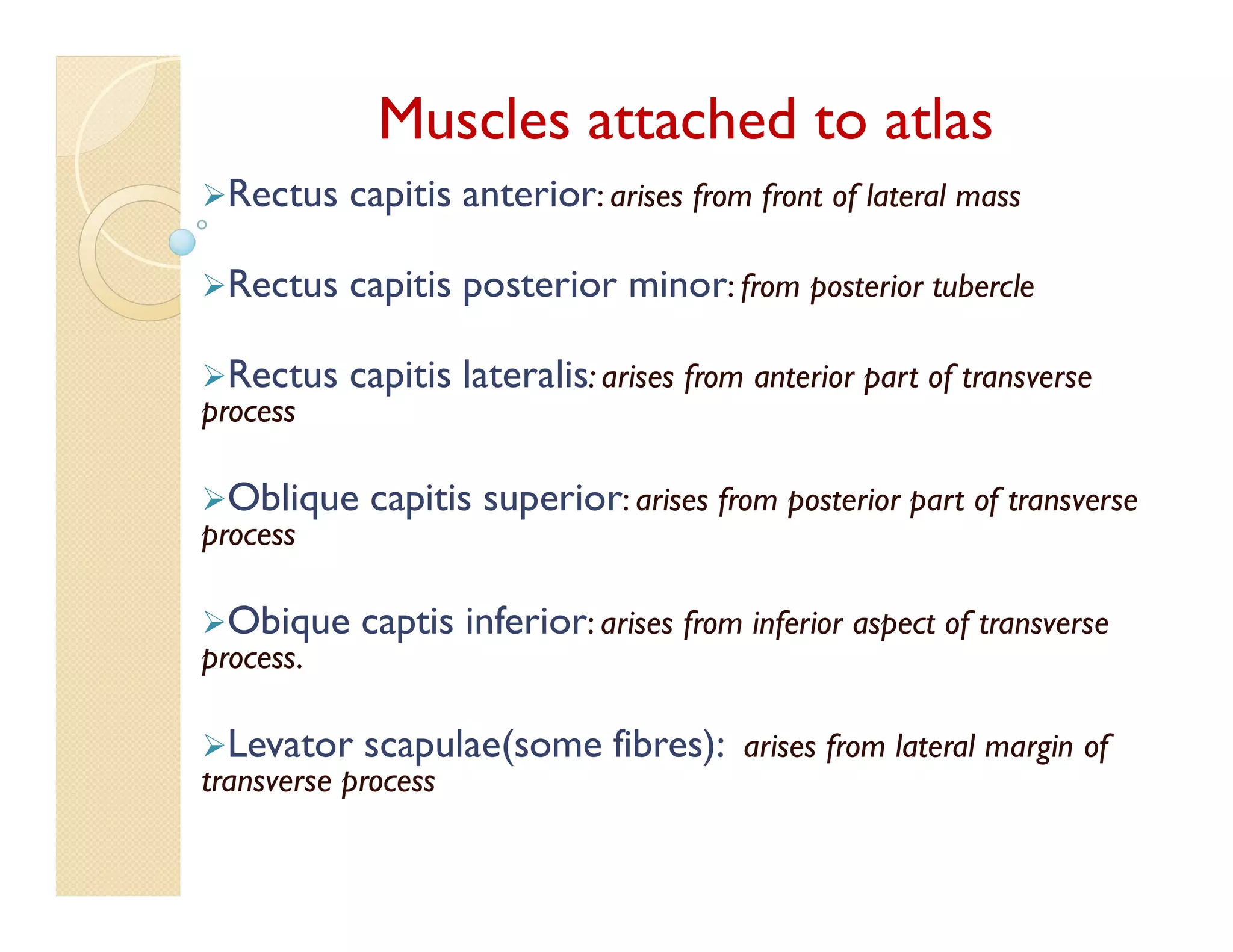 Muscles attached to atlas

➢Rectus capitis anterior: arises from front of lateral mass

➢Rectus capitis posterior minor: from posterior tubercle

➢Rectus capitis lateralis: arises from anterior part of transverse process

➢Oblique capitis superior: arises from posterior part of transverse process

➢Obique captis inferior: arises from inferior aspect of transverse process.

➢Levator scapulae(some fibres): arises from lateral margin of transverse process